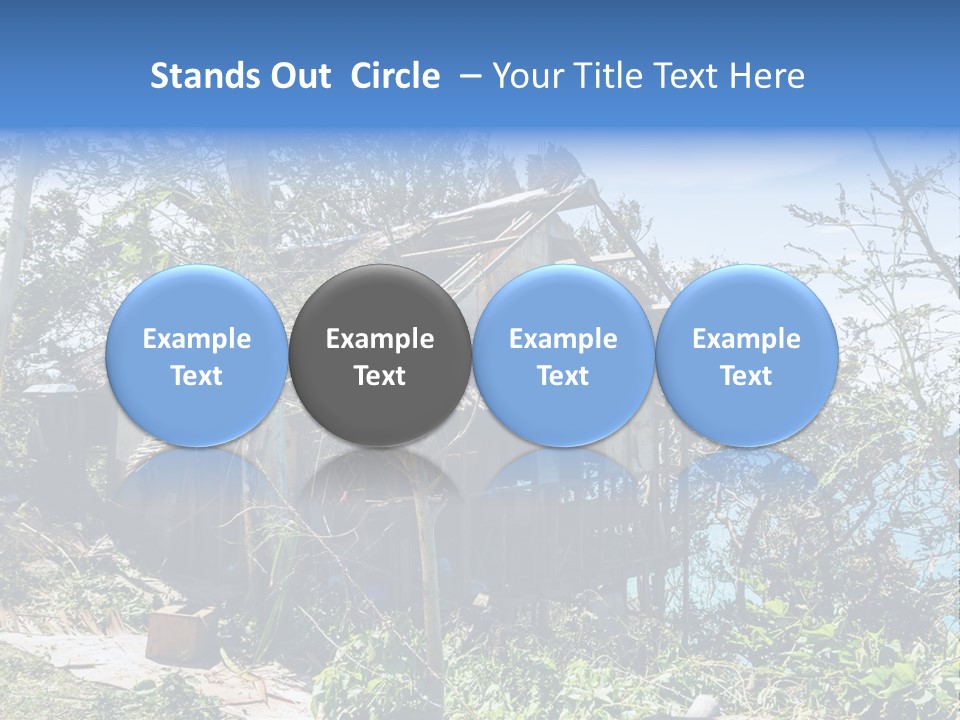 Stands Out Circle – Your Title Text Here

Example Text

Example Text

Example Text

Example Text